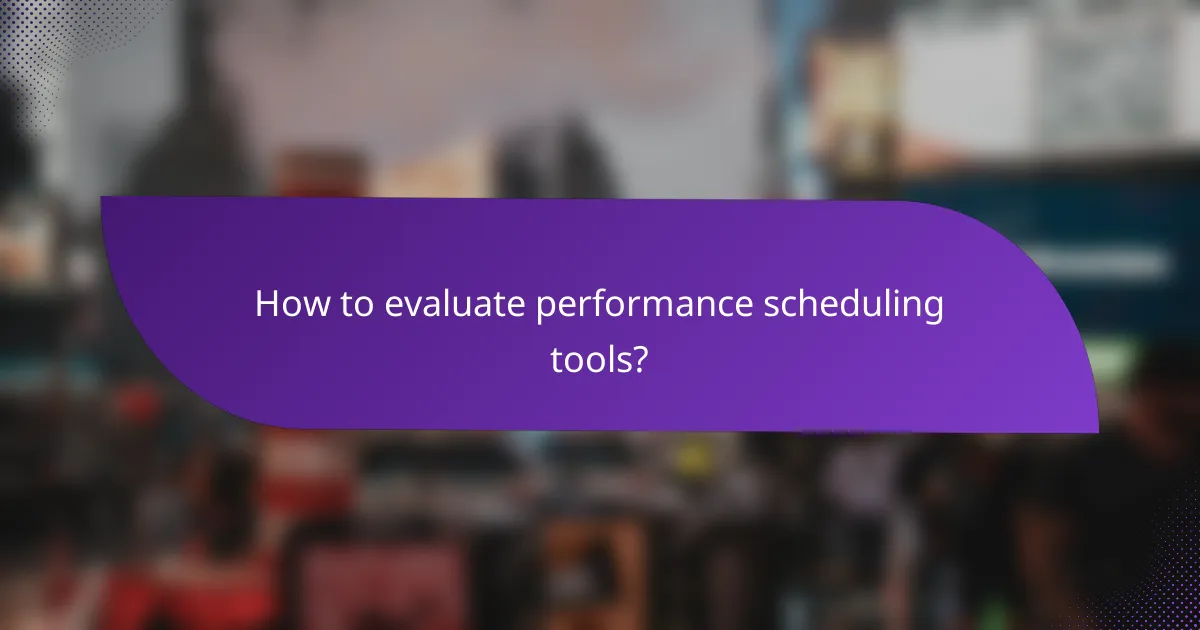 How to evaluate performance scheduling tools?